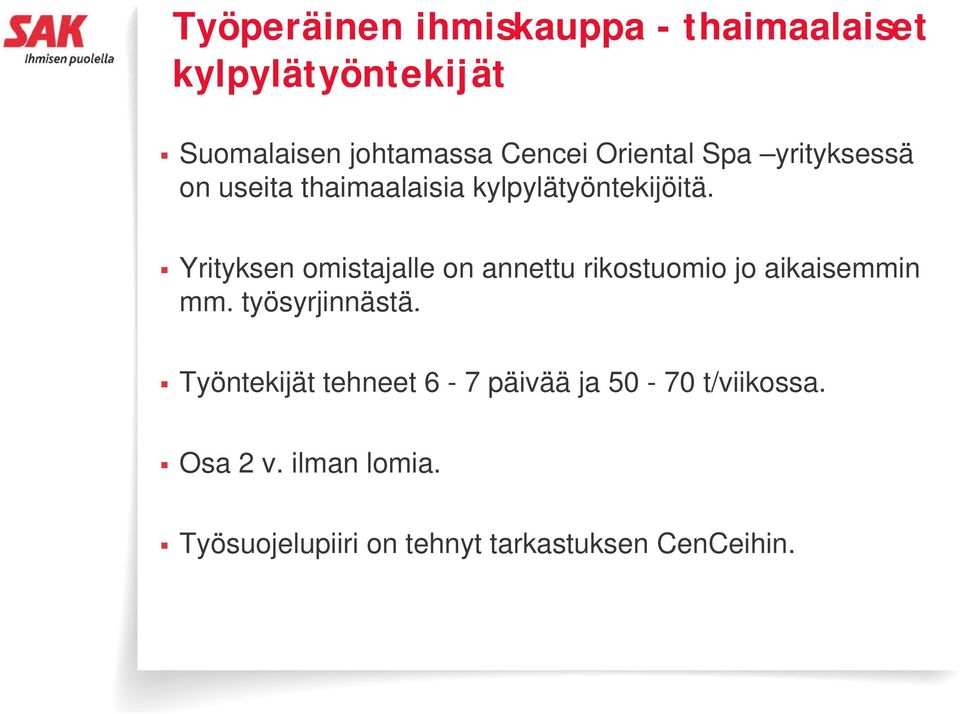 SAK
Ihmisen puolella

Työperäinen ihmiskauppa - thaimaalaiset kylpylätyöntekijät

▪ Suomalaisen johtamassa Cencei Oriental Spa –yrityksessä on useita thaimaalaisia kylpylätyöntekijöitä.

▪ Yrityksen omistajalle on annettu rikostuomio jo aikaisemmin mm. työsyrjinnästä.

▪ Työntekijät tehneet 6 - 7 päivää ja 50 - 70 t/viikossa.

▪ Osa 2 v. ilman lomia.

▪ Työsuojelupiiri on tehnyt tarkastuksen CenCeihin.